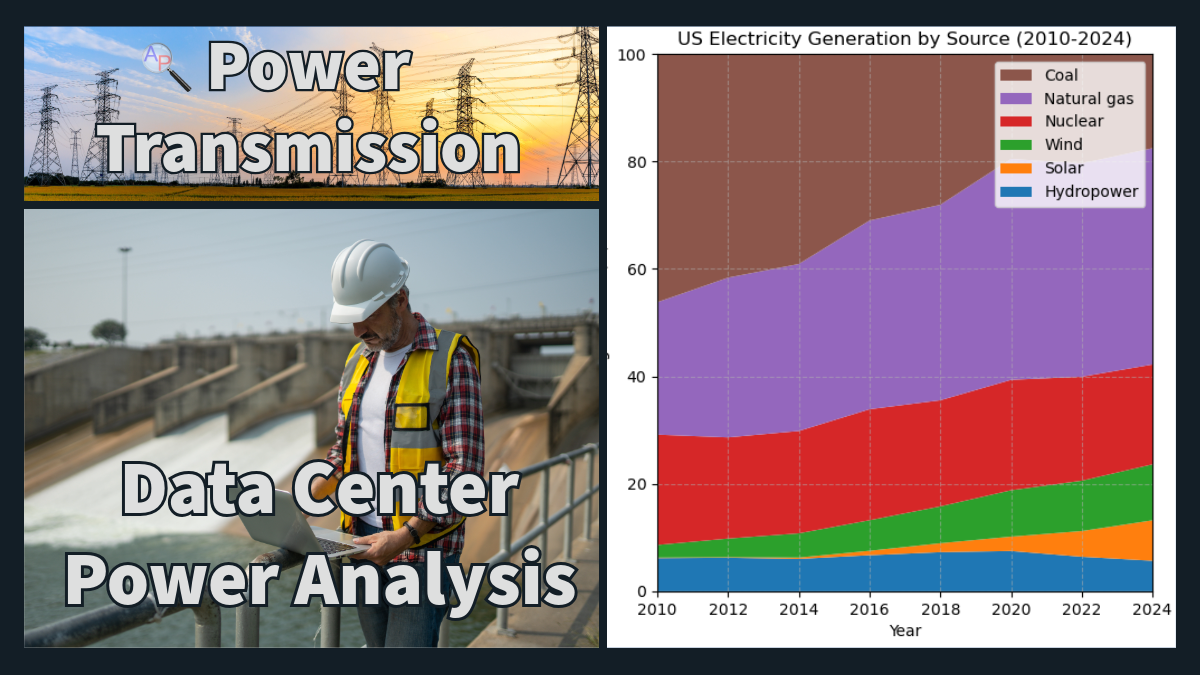 AP

Power Transmission

Data Center Power Analysis

US Electricity Generation by Source (2010-2024)

Coal
Natural gas
Nuclear
Wind
Solar
Hydropower

100
80
60
40
20
0

2010 2012 2014 2016 2018 2020 2022 2024

Year